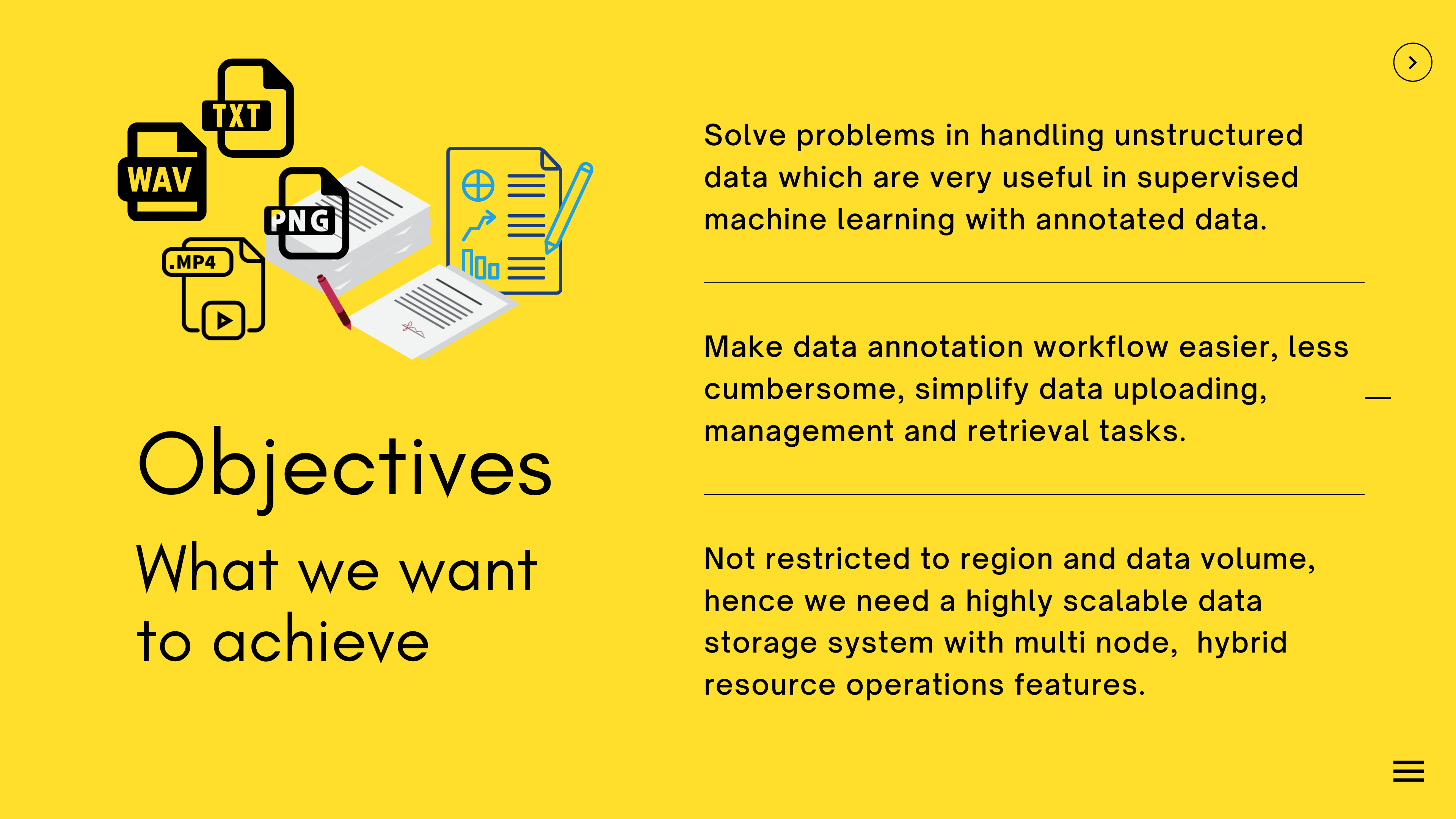 TXT
WAV
PNG
.MP4

Objectives

What we want to achieve

Solve problems in handling unstructured data which are very useful in supervised machine learning with annotated data.

Make data annotation workflow easier, less cumbersome, simplify data uploading, management and retrieval tasks.

Not restricted to region and data volume, hence we need a highly scalable data storage system with multi node, hybrid resource operations features.